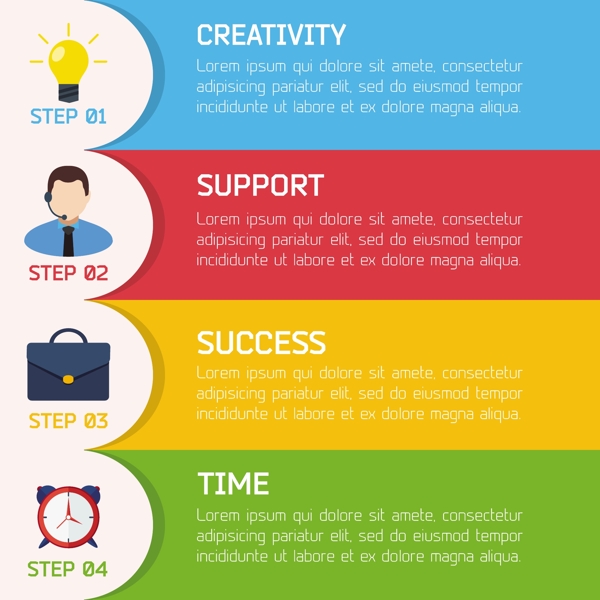 STEP 01

CREATIVITY

Lorem ipsum qui dolore sit amete, consectetur adipisicing pariatur elit, sed do eiusmod tempor incididunte ut labore et ex dolore magna aliqua.

STEP 02

SUPPORT

Lorem ipsum qui dolore sit amete, consectetur adipisicing pariatur elit, sed do eiusmod tempor incididunte ut labore et ex dolore magna aliqua.

STEP 03

SUCCESS

Lorem ipsum qui dolore sit amete, consectetur adipisicing pariatur elit, sed do eiusmod tempor incididunte ut labore et ex dolore magna aliqua.

STEP 04

TIME

Lorem ipsum qui dolore sit amete, consectetur adipisicing pariatur elit, sed do eiusmod tempor incididunte ut labore et ex dolore magna aliqua.